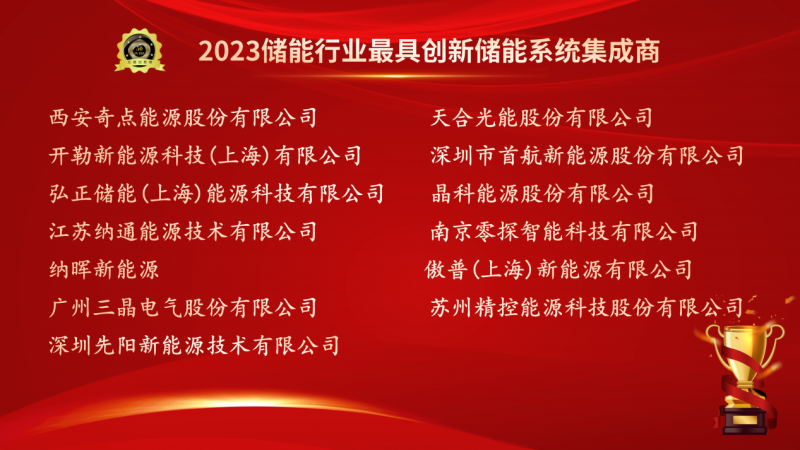 2023储能行业最具创新储能系统集成商

西安奇点能源股份有限公司
开勒新能源科技(上海)有限公司
弘正储能(上海)能源科技有限公司
江苏纳通能源技术有限公司
纳晖新能源
广州三晶电气股份有限公司
深圳先阳新能源技术有限公司

天合光能股份有限公司
深圳市首航新能源股份有限公司
晶科能源股份有限公司
南京零探智能科技有限公司
傲普(上海)新能源有限公司
苏州精控能源科技股份有限公司